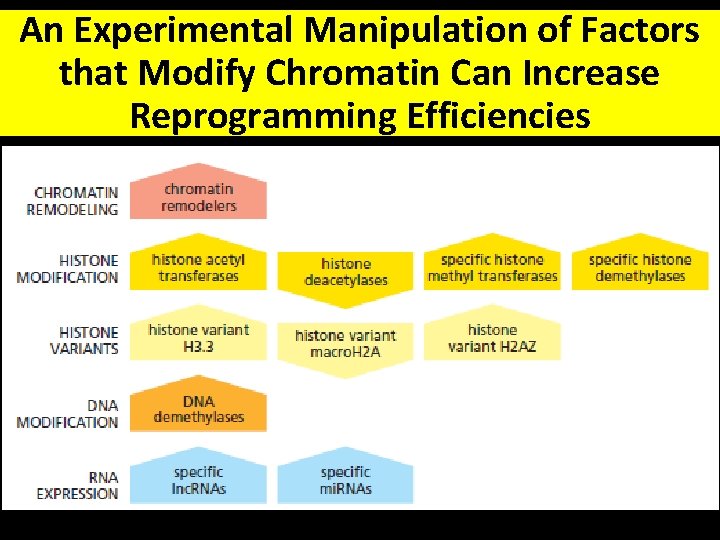 An Experimental Manipulation of Factors that Modify Chromatin Can Increase Reprogramming Efficiencies

CHROMATIN REMODELING
chromatin remodelers

HISTONE MODIFICATION
histone acetyl transferases
histone deacetylases
specific histone methyl transferases
specific histone demethylases

HISTONE VARIANTS
histone variant H3.3
histone variant macroH2A
histone variant H2AZ

DNA MODIFICATION
DNA demethylases

RNA EXPRESSION
specific lncRNAs
specific miRNAs